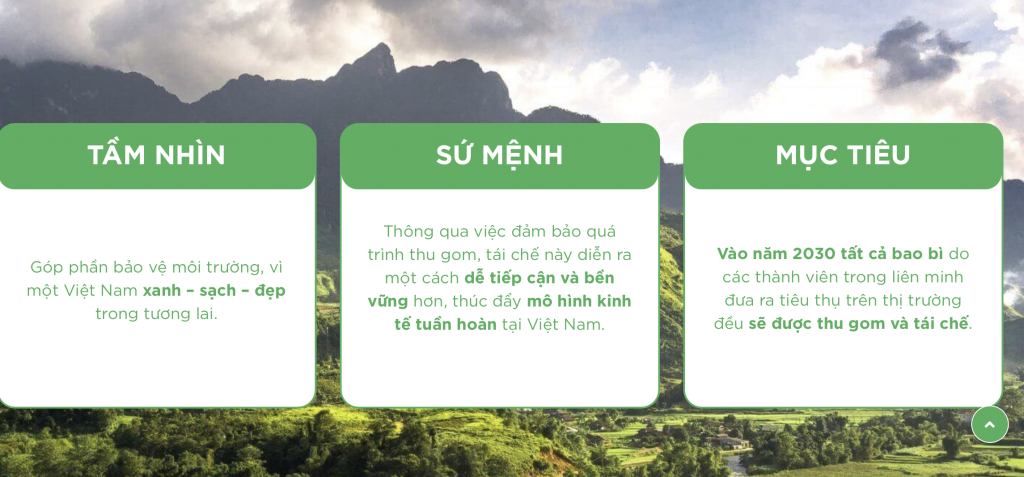 TẦM NHÌN

Góp phần bảo vệ môi trường, vì một Việt Nam xanh – sạch – đẹp trong tương lai.

SỨ MỆNH

Thông qua việc đảm bảo quá trình thu gom, tái chế này diễn ra một cách dễ tiếp cận và bền vững hơn, thúc đẩy mô hình kinh tế tuần hoàn tại Việt Nam.

MỤC TIÊU

Vào năm 2030 tất cả bao bì do các thành viên trong liên minh đưa ra tiêu thụ trên thị trường đều sẽ được thu gom và tái chế.